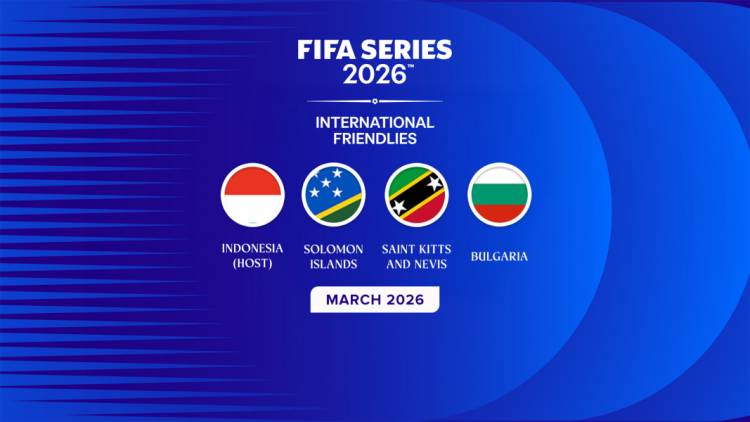 FIFA SERIES 2026™

INTERNATIONAL FRIENDLIES

INDONESIA (HOST)

SOLOMON ISLANDS

SAINT KITTS AND NEVIS

BULGARIA

MARCH 2026